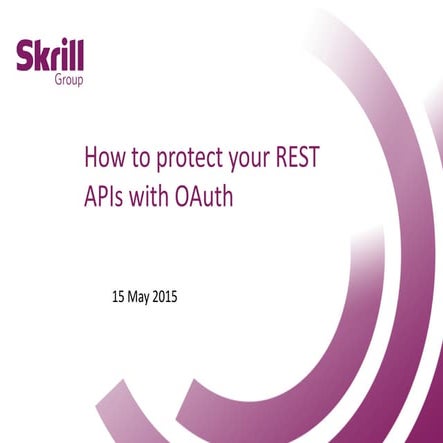 Skrill
Group

How to protect your REST APIs with OAuth

15 May 2015